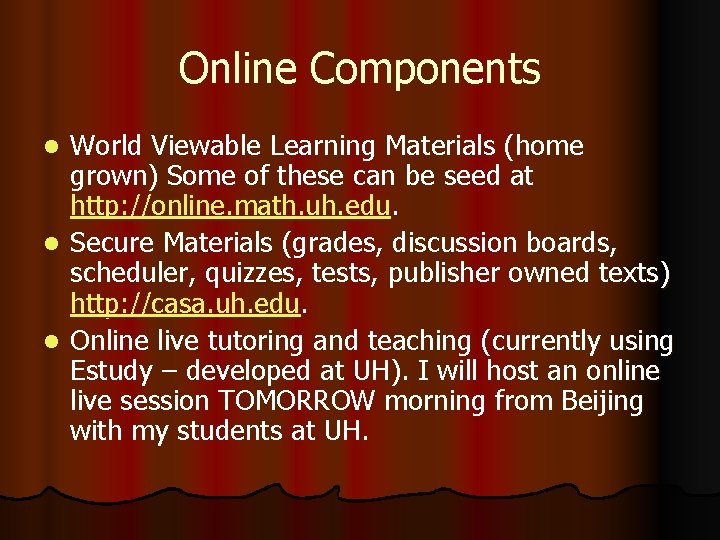 Online Components

- World Viewable Learning Materials (home grown) Some of these can be seed at http://online.math.uh.edu.
- Secure Materials (grades, discussion boards, scheduler, quizzes, tests, publisher owned texts) http://casa.uh.edu.
- Online live tutoring and teaching (currently using Estudy – developed at UH). I will host an online live session TOMORROW morning from Beijing with my students at UH.